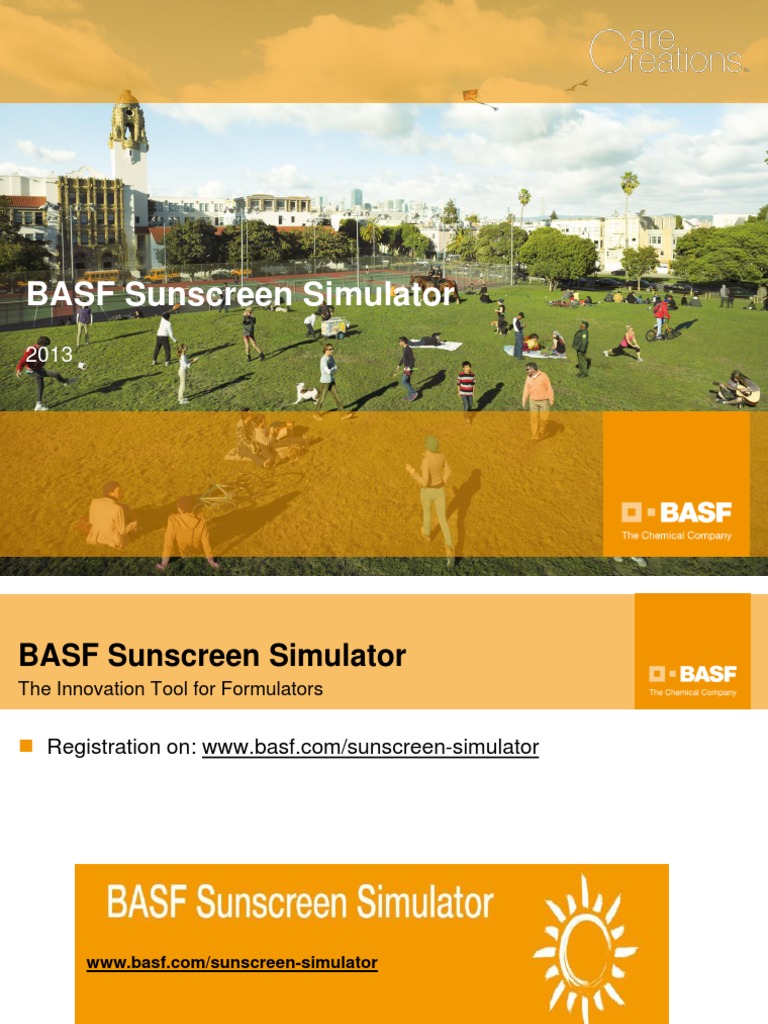 Care Creations

BASF Sunscreen Simulator

2013

BASF
The Chemical Company

BASF Sunscreen Simulator

The Innovation Tool for Formulators

BASF
The Chemical Company

Registration on: www.basf.com/sunscreen-simulator

BASF Sunscreen Simulator

www.basf.com/sunscreen-simulator